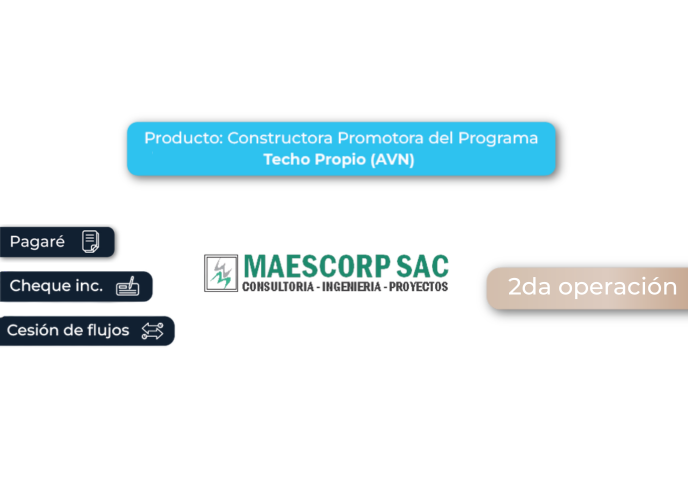 Producto: Constructora Promotora del Programa
Techo Propio (AVN)

Pagaré

Cheque inc.

Cesión de flujos

MAESCORP SAC
CONSULTORIA - INGENIERIA - PROYECTOS

2da operación